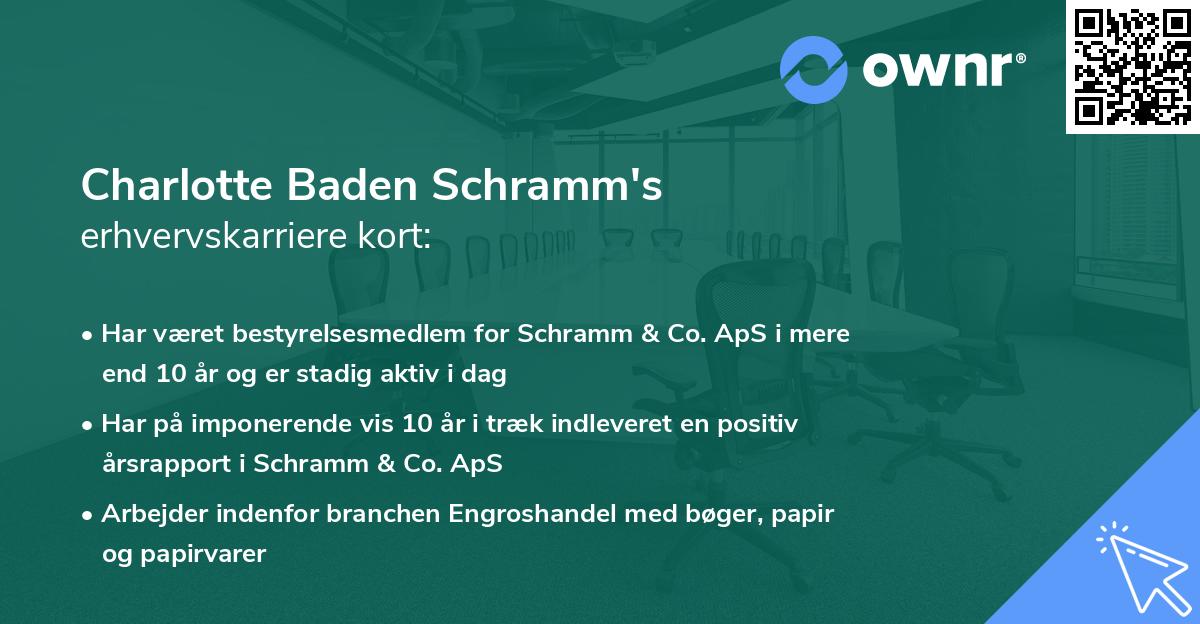 ownr®

Charlotte Baden Schramm's
erhvervskarriere kort:

• Har været bestyrelsesmedlem for Schramm & Co. ApS i mere end 10 år og er stadig aktiv i dag

• Har på imponerende vis 10 år i træk indleveret en positiv årsrapport i Schramm & Co. ApS

• Arbejder indenfor branchen Engroshandel med bøger, papir og papirvarer